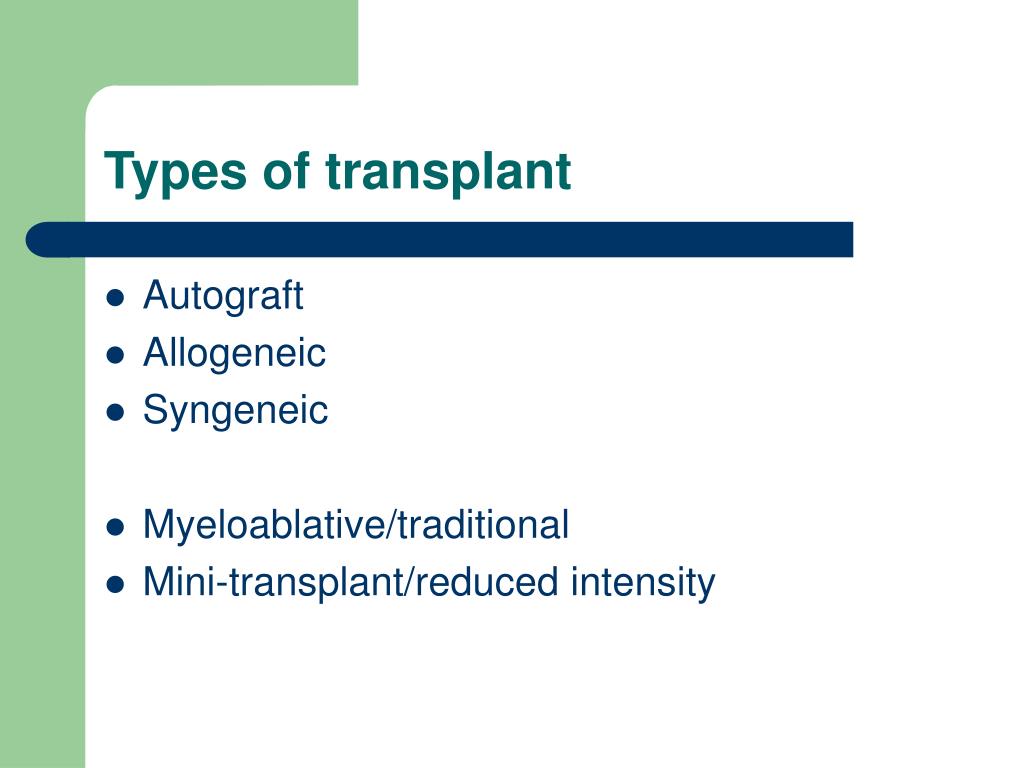 Types of transplant

- Autograft
- Allogeneic
- Syngeneic

- Myeloablative/traditional
- Mini-transplant/reduced intensity